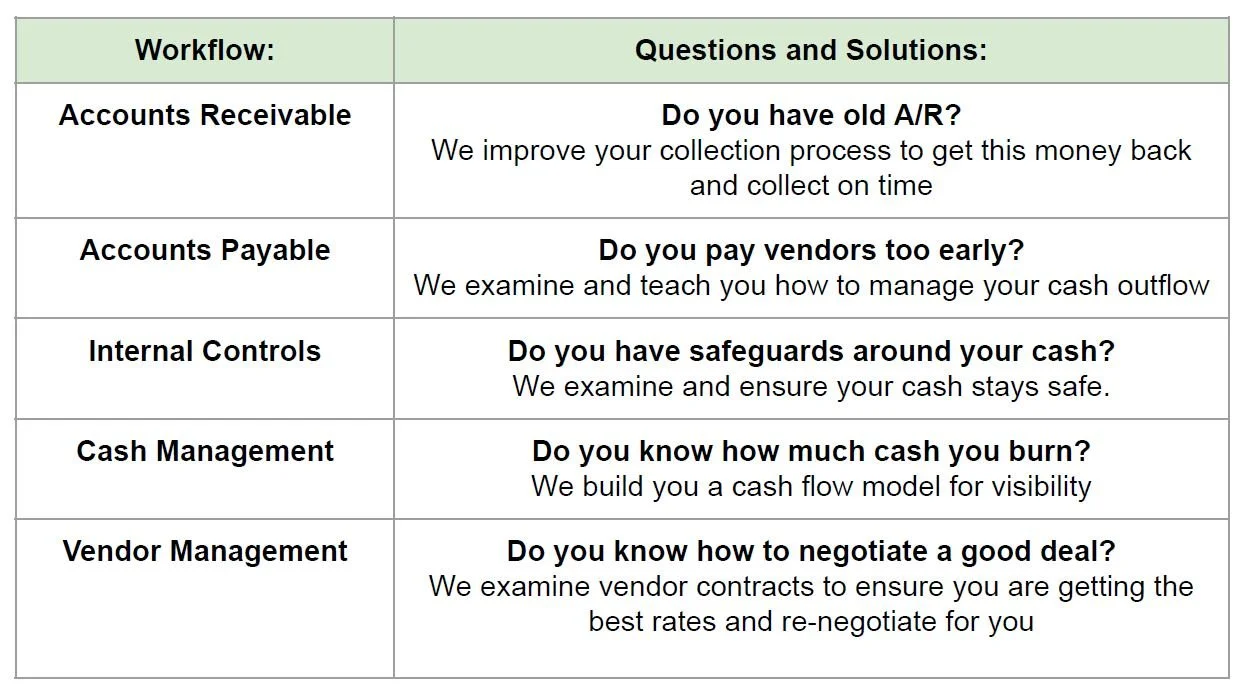 | Workflow: | Questions and Solutions: |
|---|---|
| Accounts Receivable | Do you have old A/R? We improve your collection process to get this money back and collect on time |
| Accounts Payable | Do you pay vendors too early? We examine and teach you how to manage your cash outflow |
| Internal Controls | Do you have safeguards around your cash? We examine and ensure your cash stays safe. |
| Cash Management | Do you know how much cash you burn? We build you a cash flow model for visibility |
| Vendor Management | Do you know how to negotiate a good deal? We examine vendor contracts to ensure you are getting the best rates and re-negotiate for you |